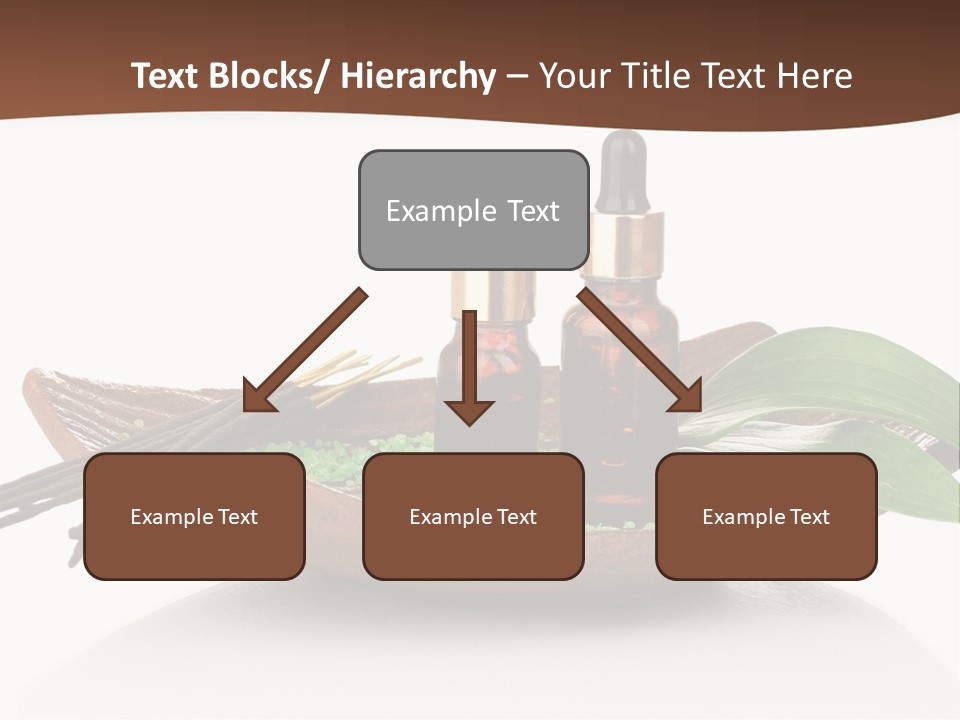 Text Blocks/ Hierarchy – Your Title Text Here

Example Text

Example Text

Example Text

Example Text